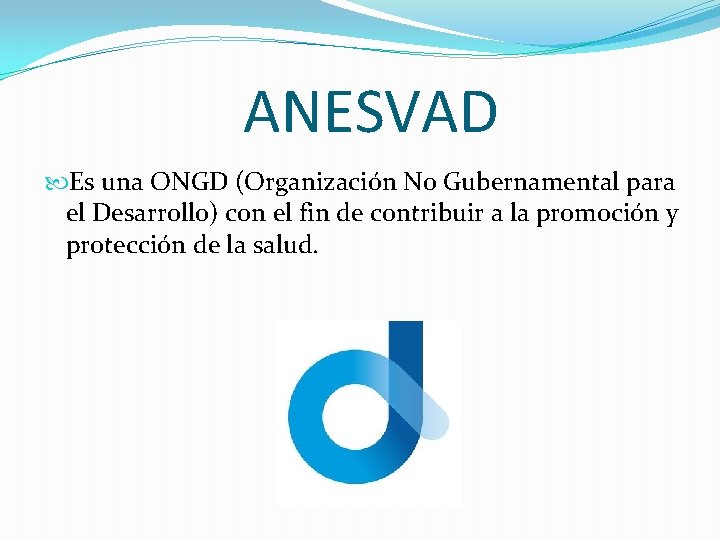 ANESVAD

Es una ONGD (Organización No Gubernamental para el Desarrollo) con el fin de contribuir a la promoción y protección de la salud.